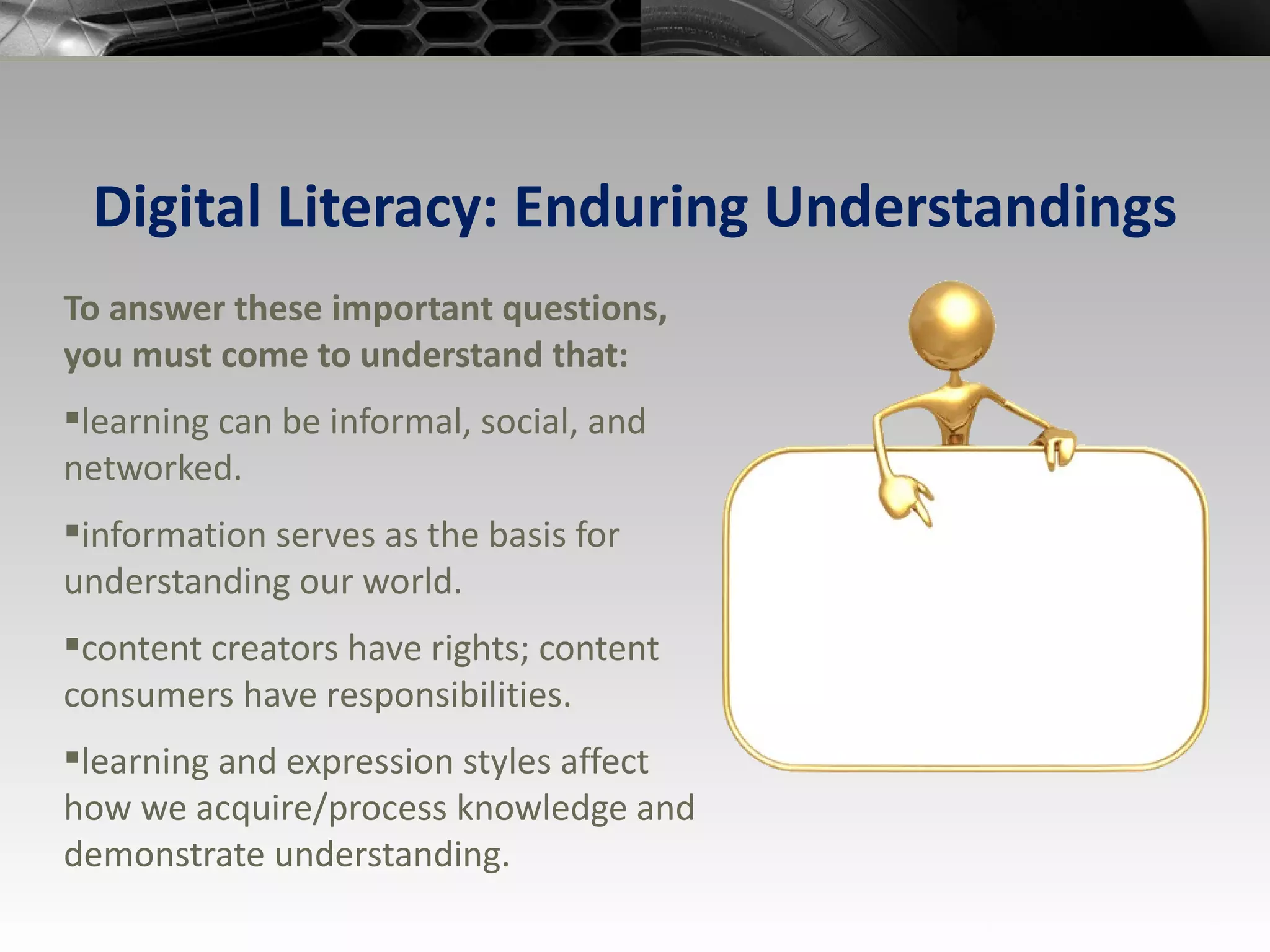 Digital Literacy: Enduring Understandings

To answer these important questions, you must come to understand that:

▪learning can be informal, social, and networked.

▪information serves as the basis for understanding our world.

▪content creators have rights; content consumers have responsibilities.

▪learning and expression styles affect how we acquire/process knowledge and demonstrate understanding.